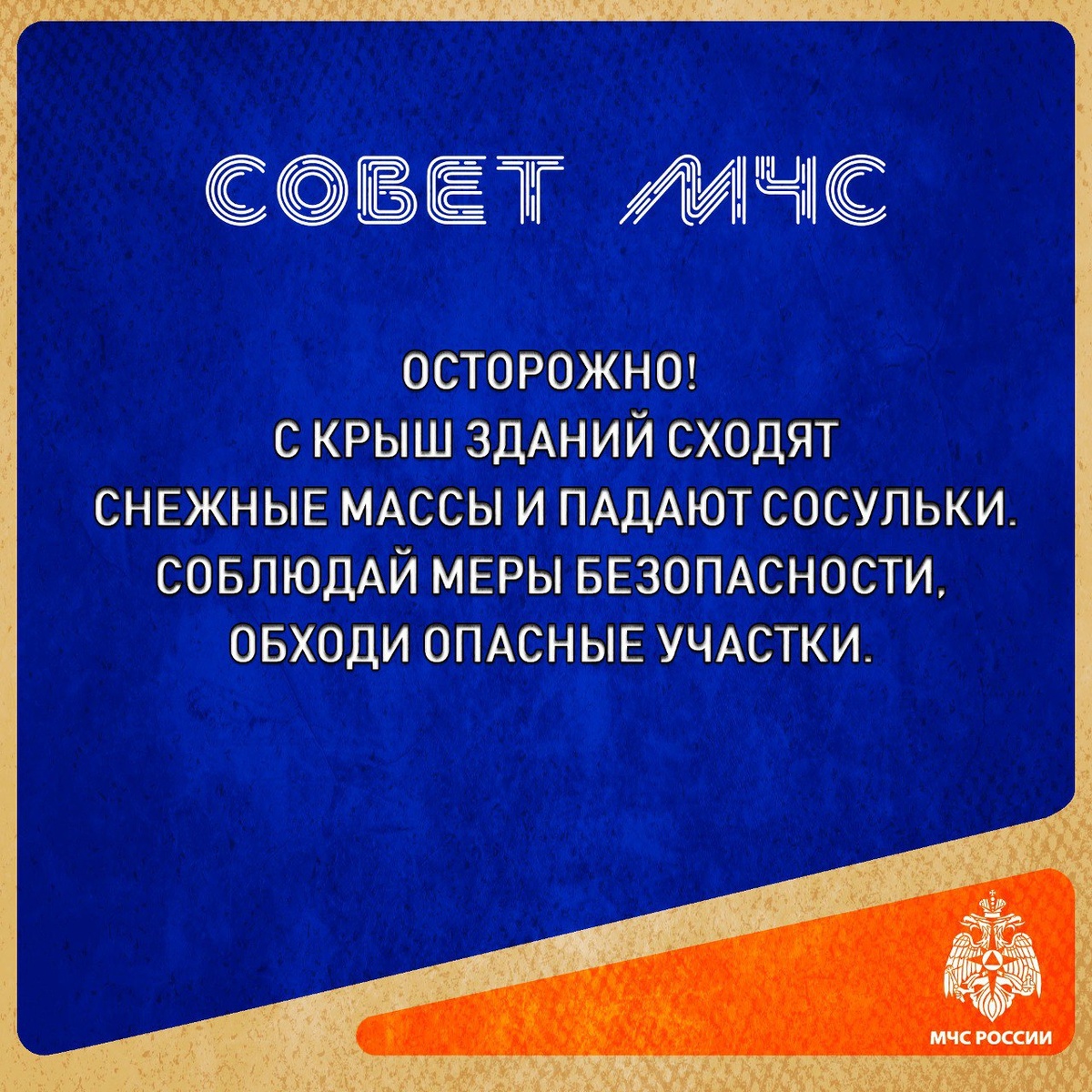 СОВЕТ МЧС

ОСТОРОЖНО!
С КРЫШ ЗДАНИЙ СХОДЯТ
СНЕЖНЫЕ МАССЫ И ПАДАЮТ СОСУЛЬКИ.
СОБЛЮДАЙ МЕРЫ БЕЗОПАСНОСТИ,
ОБХОДИ ОПАСНЫЕ УЧАСТКИ.

МЧС РОССИИ